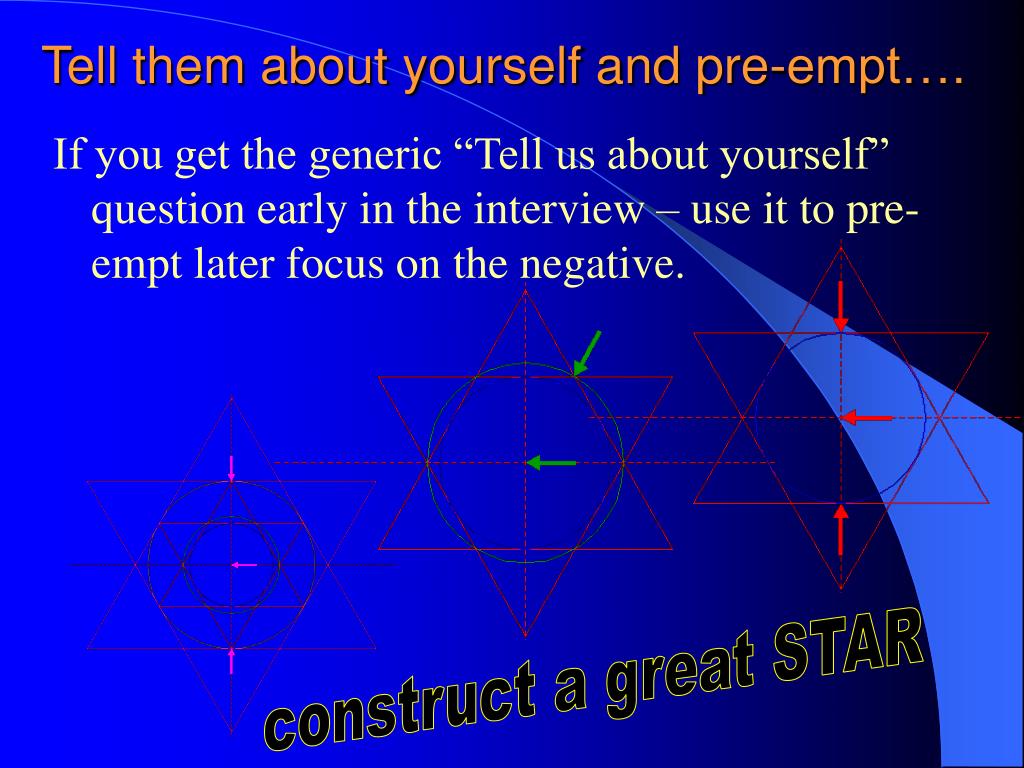 Tell them about yourself and pre-empt….

If you get the generic “Tell us about yourself” question early in the interview – use it to pre-empt later focus on the negative.

construct a great STAR